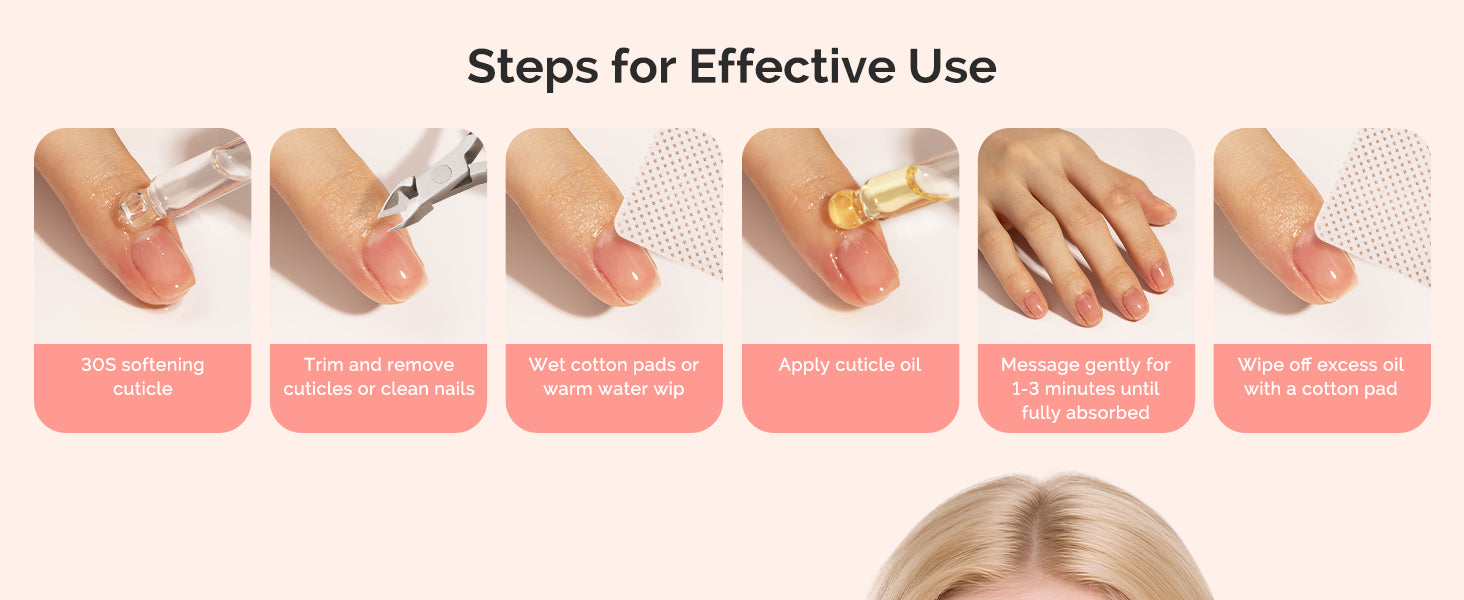 Steps for Effective Use

30S softening cuticle

Trim and remove cuticles or clean nails

Wet cotton pads or warm water wip

Apply cuticle oil

Message gently for 1-3 minutes until fully absorbed

Wipe off excess oil with a cotton pad